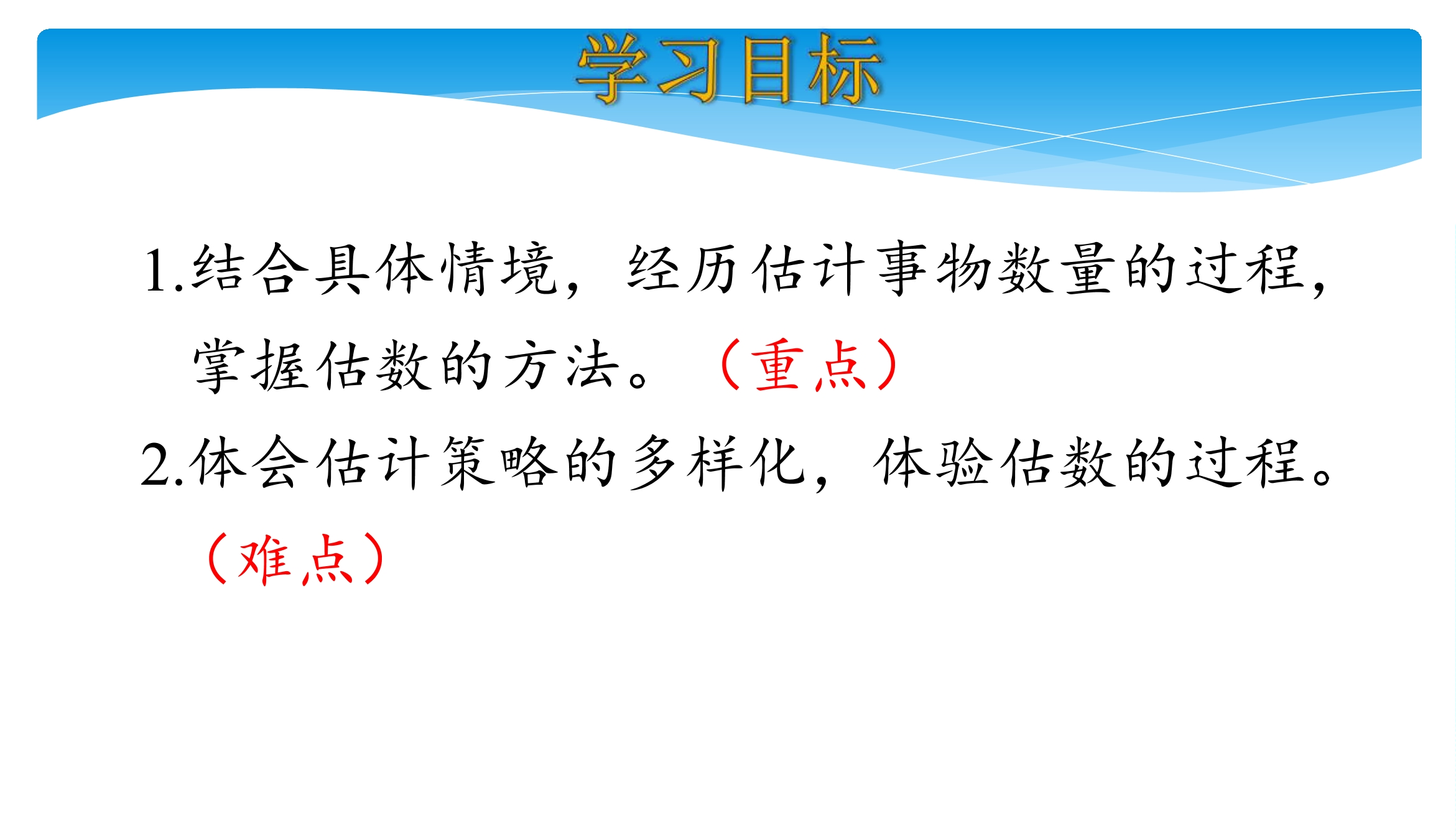 学习目标

1.结合具体情境，经历估计事物数量的过程，掌握估数的方法。（重点）

2.体会估计策略的多样化，体验估数的过程。（难点）